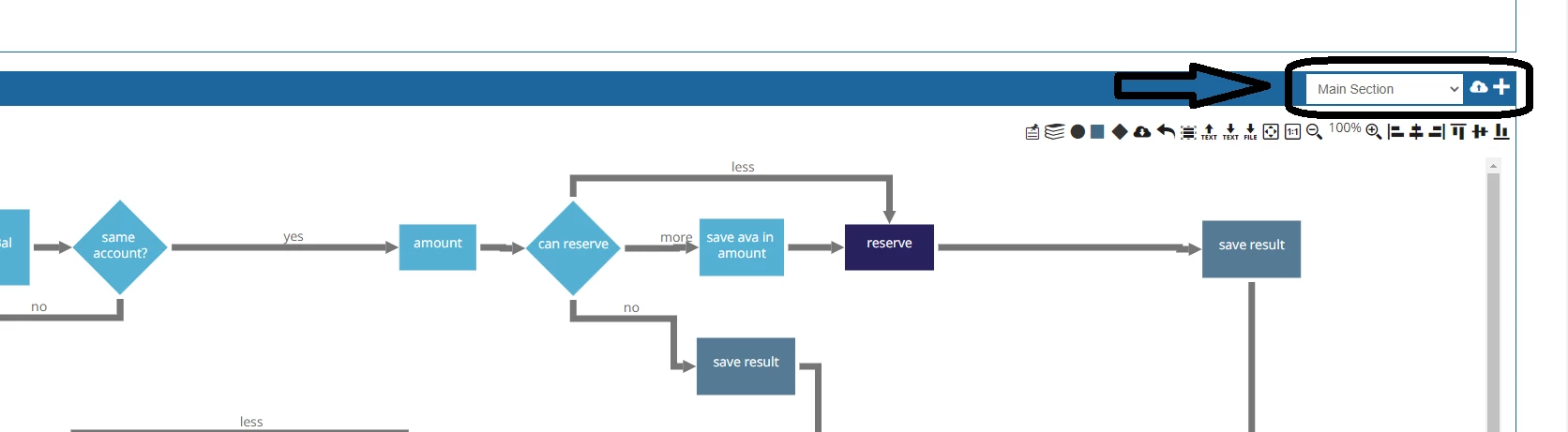 Main Section

TEXT TEXT FILE 1:1 100%

less

al

same account?

yes

amount

can reserve

more

save ava in amount

reserve

save result

no

no

save result

less